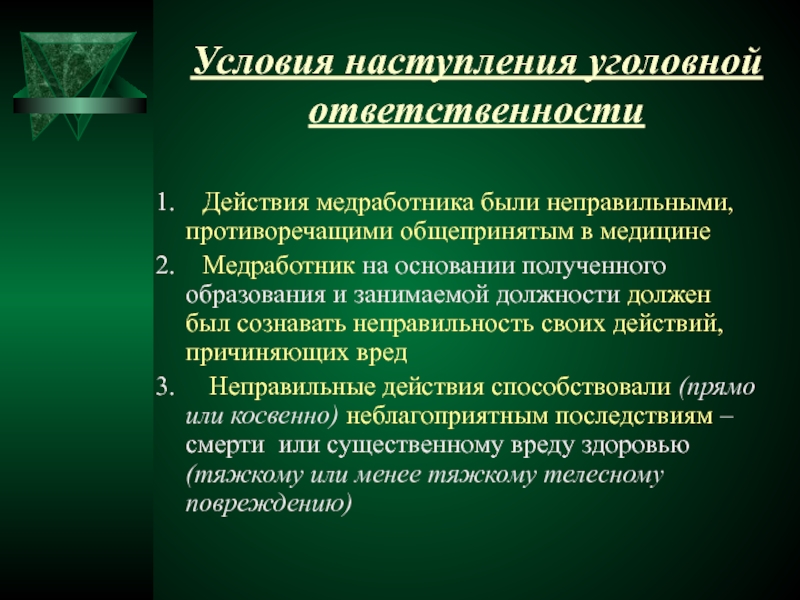 Условия наступления уголовной ответственности

1. Действия медработника были неправильными, противоречащими общепринятым в медицине

2. Медработник на основании полученного образования и занимаемой должности должен был сознавать неправильность своих действий, причиняющих вред

3. Неправильные действия способствовали (прямо или косвенно) неблагоприятным последствиям – смерти или существенному вреду здоровью (тяжкому или менее тяжкому телесному повреждению)